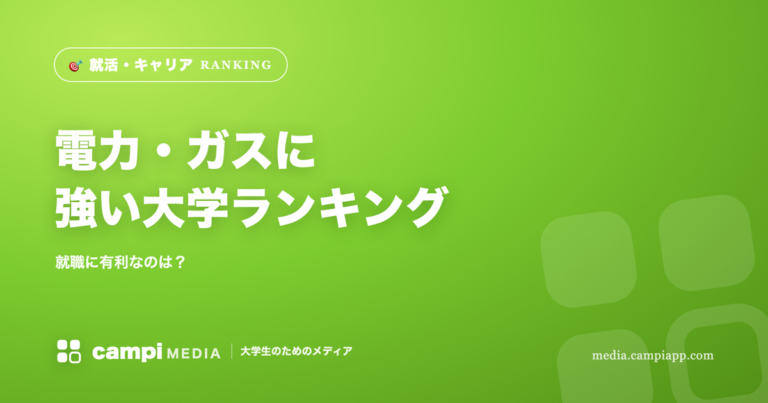 就活・キャリア RANKING

電力・ガスに
強い大学ランキング

就職に有利なのは？

campi MEDIA
大学生のためのメディア

media.campiapp.com